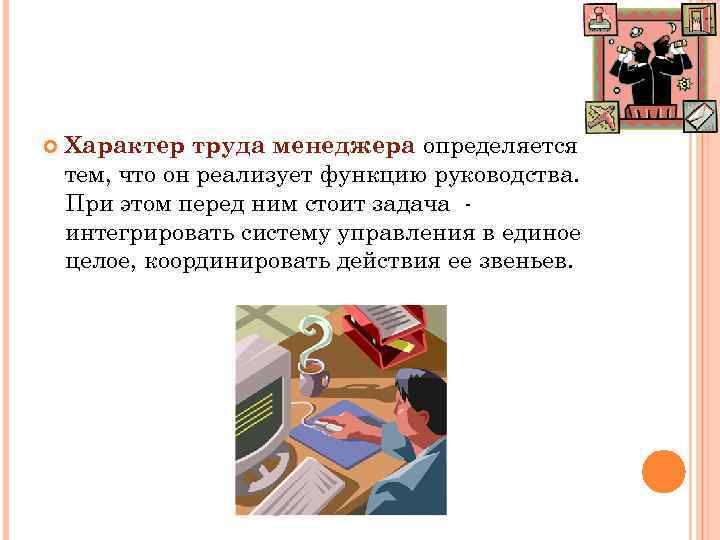 Характер труда менеджера определяется тем, что он реализует функцию руководства. При этом перед ним стоит задача - интегрировать систему управления в единое целое, координировать действия ее звеньев.